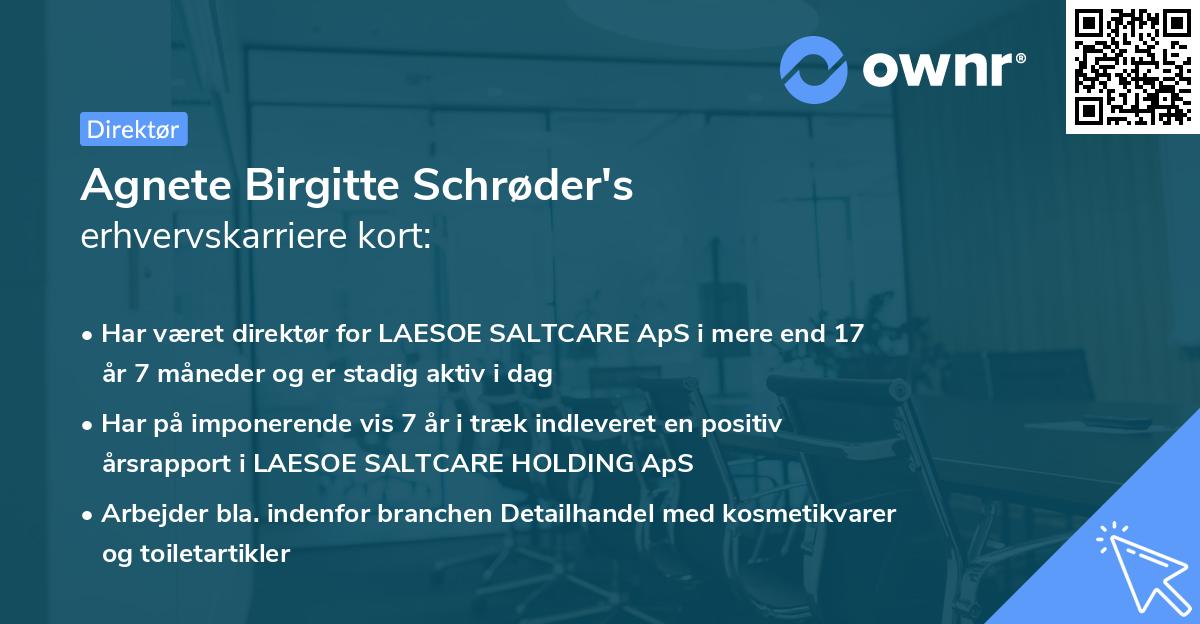 ownr®

Direktør

Agnete Birgitte Schrøder's erhvervskarriere kort:

• Har været direktør for LAESOE SALTCARE ApS i mere end 17 år 7 måneder og er stadig aktiv i dag

• Har på imponerende vis 7 år i træk indleveret en positiv årsrapport i LAESOE SALTCARE HOLDING ApS

• Arbejder bla. indenfor branchen Detailhandel med kosmetikvarer og toiletartikler